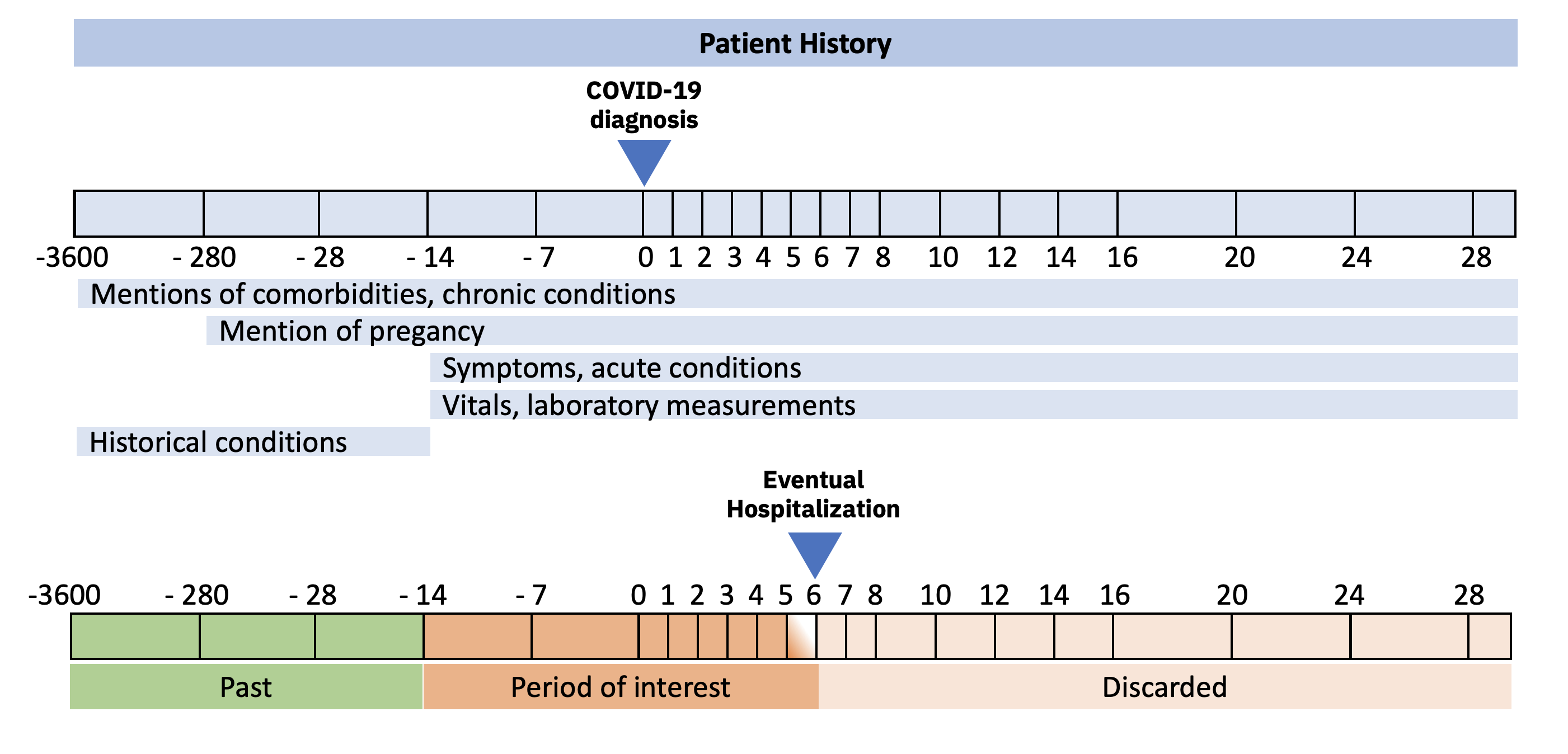 Patient History

COVID-19 diagnosis

-3600 - 280 - 28 - 14 - 7 0 1 2 3 4 5 6 7 8 10 12 14 16 20 24 28

Mentions of comorbidities, chronic conditions

Mention of pregancy

Symptoms, acute conditions

Vitals, laboratory measurements

Historical conditions

Eventual Hospitalization

-3600 - 280 - 28 - 14 - 7 0 1 2 3 4 5 6 7 8 10 12 14 16 20 24 28

Past

Period of interest

Discarded